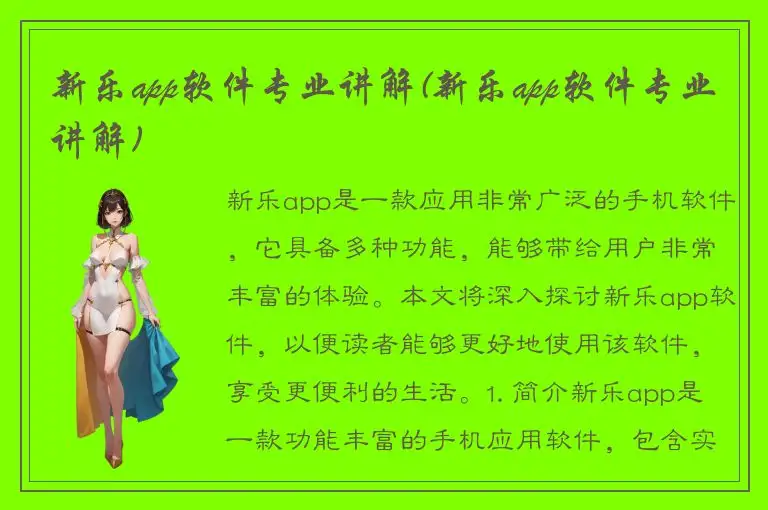 新乐app软件专业讲解(新乐app软件专业讲解)

新乐app是一款应用非常广泛的手机软件，它具备多种功能，能够带给用户非常丰富的体验。本文将深入探讨新乐app软件，以便读者能够更好地使用该软件，享受更便利的生活。1. 简介新乐app是一款功能丰富的手机应用软件，包含实